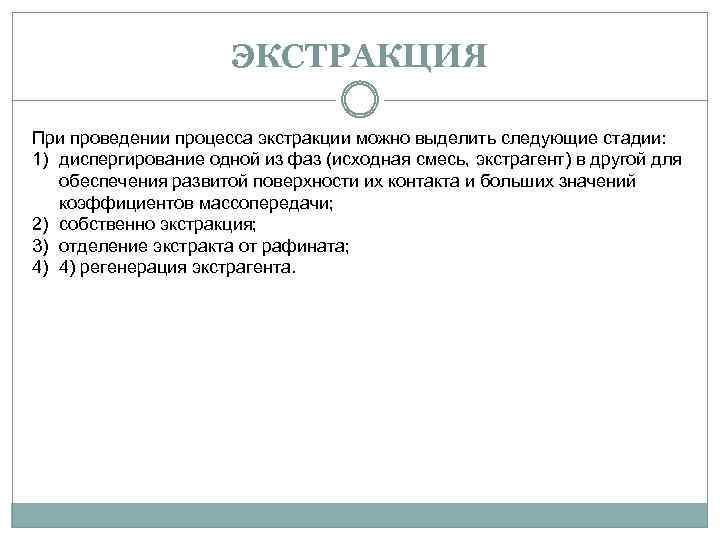 ЭКСТРАКЦИЯ

При проведении процесса экстракции можно выделить следующие стадии:
1) диспергирование одной из фаз (исходная смесь, экстрагент) в другой для обеспечения развитой поверхности их контакта и больших значений коэффициентов массопередачи;
2) собственно экстракция;
3) отделение экстракта от рафината;
4) 4) регенерация экстрагента.